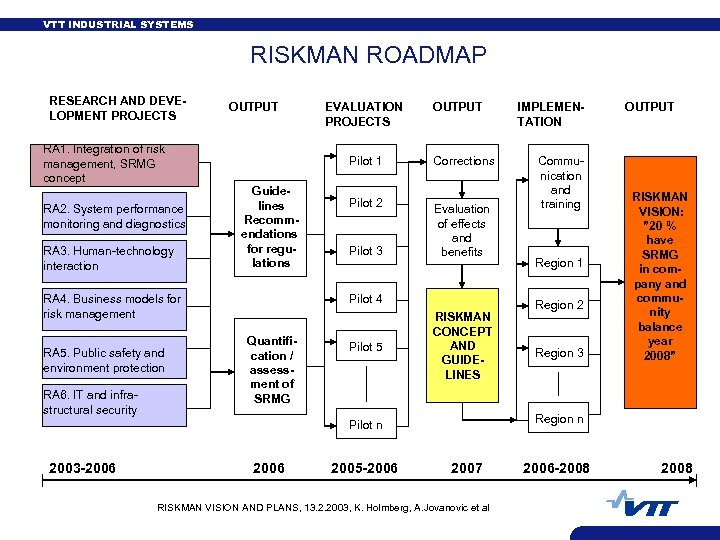 VTT INDUSTRIAL SYSTEMS

RISKMAN ROADMAP

RESEARCH AND DEVELOPMENT PROJECTS

OUTPUT

EVALUATION PROJECTS

OUTPUT

IMPLEMENTATION

OUTPUT

RA1. Integration of risk management, SRMG concept

RA2. System performance monitoring and diagnostics

RA3. Human-technology interaction

RA4. Business models for risk management

RA5. Public safety and environment protection

RA6. IT and infrastructural security

Guidelines Recommendations for regulations

Quantification / assessment of SRMG

Pilot 1

Pilot 2

Pilot 3

Pilot 4

Pilot 5

Pilot n

Corrections

Evaluation of effects and benefits

RISKMAN CONCEPT AND GUIDELINES

Communication and training

Region 1

Region 2

Region 3

Region n

RISKMAN VISION: "20 % have SRMG in company and community balance year 2008"

2003-2006

2006

2005-2006

2007

2006-2008

2008

RISKMAN VISION AND PLANS, 13.2.2003, K. Holmberg, A.Jovanovic et al

VTT